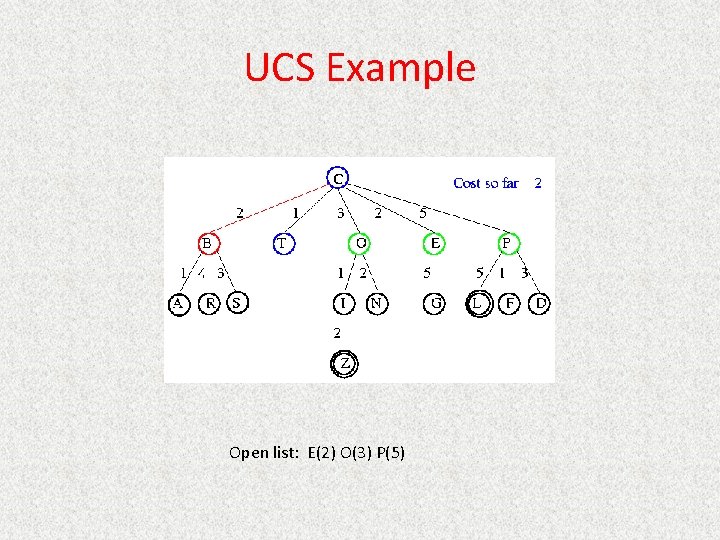 UCS Example

C

Cost so far 2

2 1 3 2 5

B T O E P

1 4 3 1 2 5 5 1 3

A R S I N G L F D

2

Z

Open list: E(2) O(3) P(5)